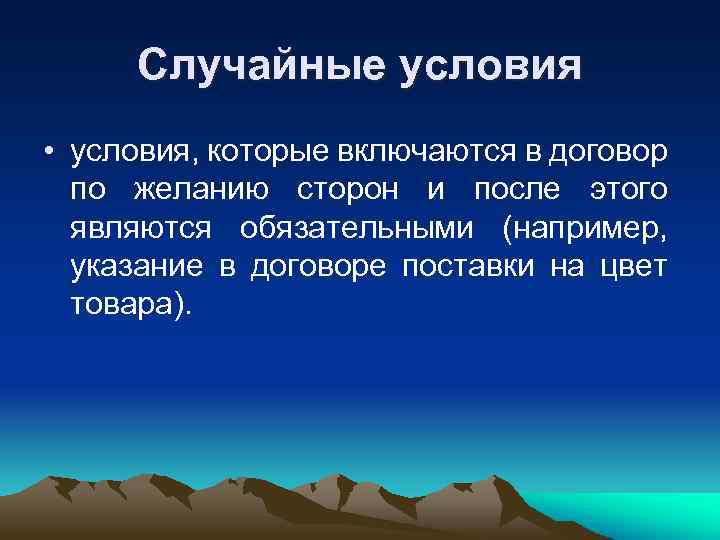 Случайные условия

• условия, которые включаются в договор по желанию сторон и после этого являются обязательными (например, указание в договоре поставки на цвет товара).